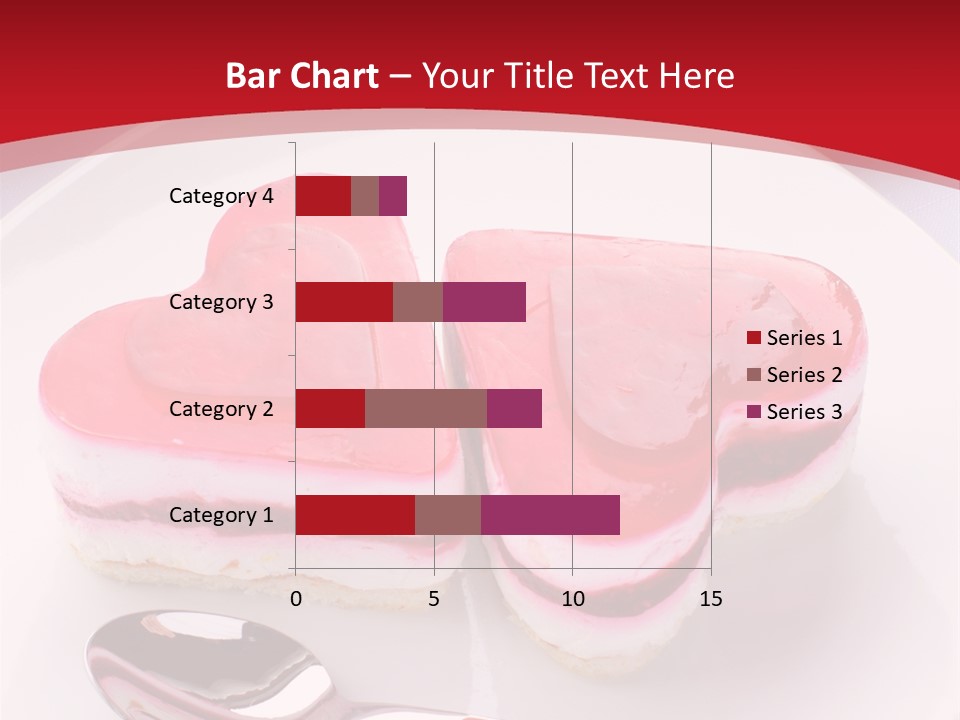 Bar Chart – Your Title Text Here

Category 4
Category 3
Category 2
Category 1

0
5
10
15

Series 1
Series 2
Series 3